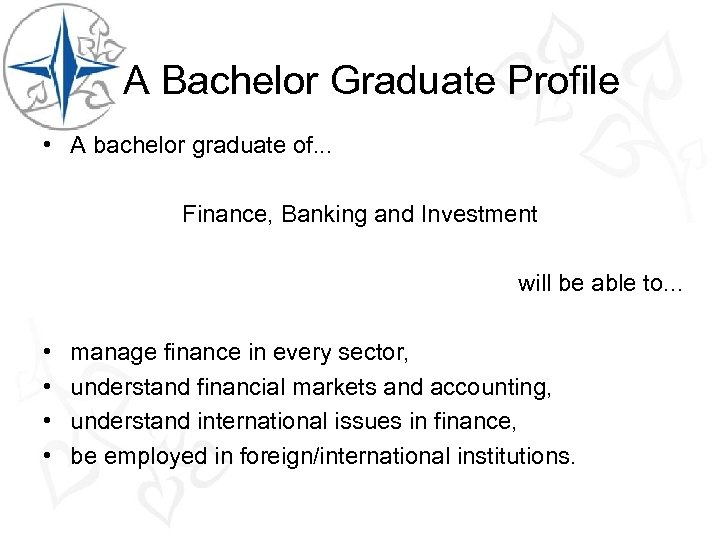 A Bachelor Graduate Profile

• A bachelor graduate of...

Finance, Banking and Investment

will be able to...

• manage finance in every sector,
• understand financial markets and accounting,
• understand international issues in finance,
• be employed in foreign/international institutions.